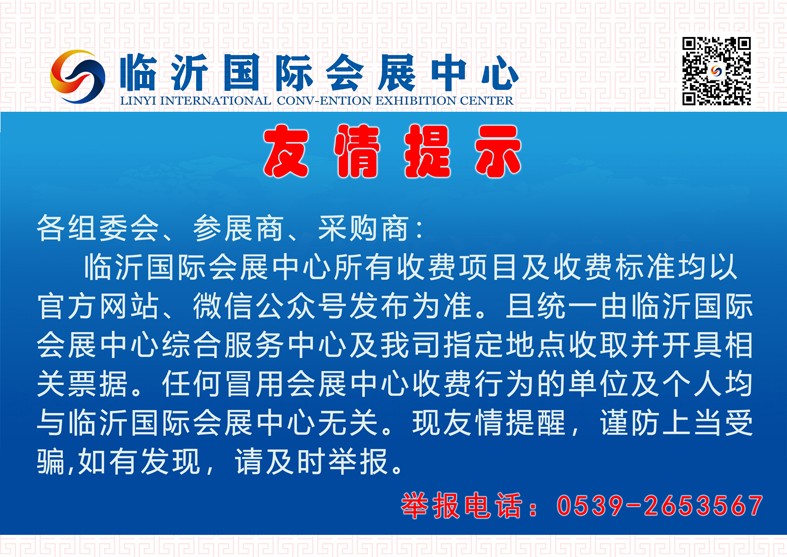 临沂国际会展中心
LINYI INTERNATIONAL CONV-ENTION EXHIBITION CENTER

友情提示

各组委会、参展商、采购商：
临沂国际会展中心所有收费项目及收费标准均以官方网站、微信公众号发布为准。且统一由临沂国际会展中心综合服务中心及我司指定地点收取并开具相关票据。任何冒用会展中心收费行为的单位及个人均与临沂国际会展中心无关。现友情提醒，谨防上当受骗,如有发现，请及时举报。

举报电话：0539-2653567